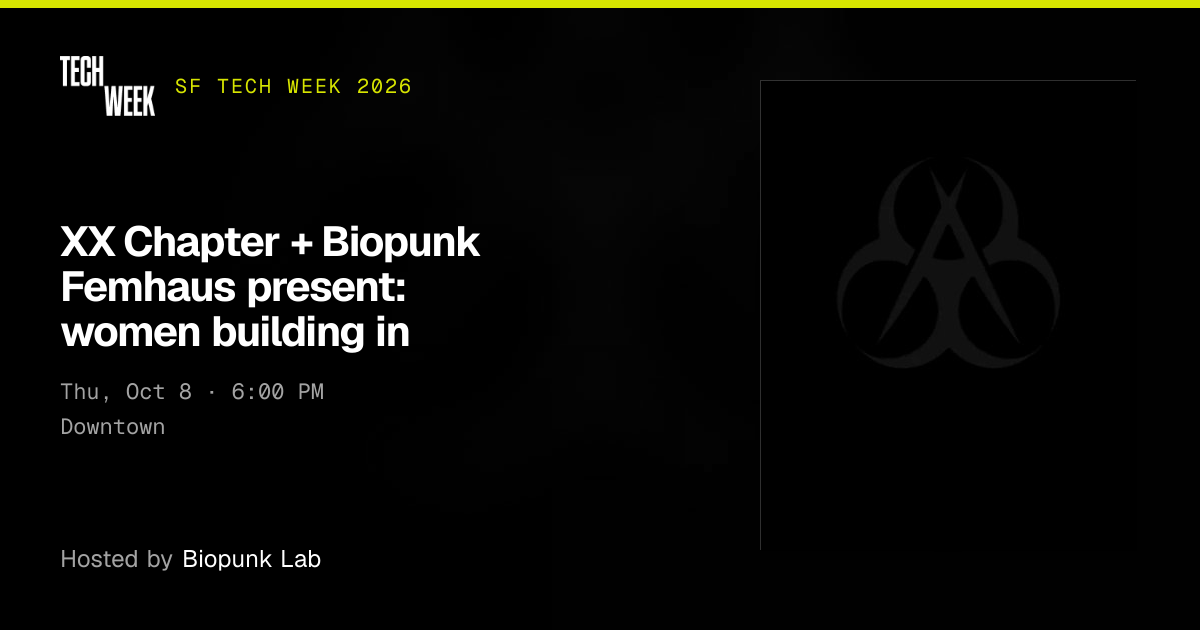 TECH WEEK

SF TECH WEEK 2026

XX Chapter + Biopunk Femhaus present: women building in

Thu, Oct 8 · 6:00 PM

Downtown

Hosted by Biopunk Lab